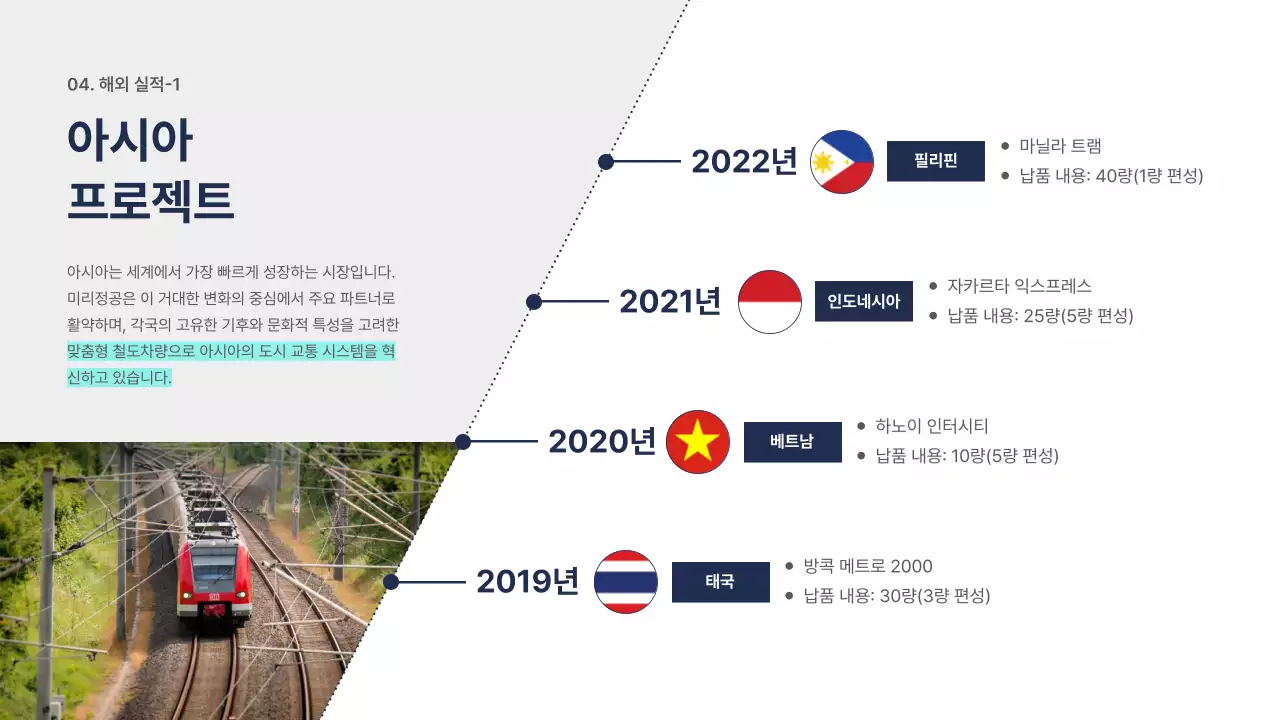 04. 해외 실적-1

아시아
프로젝트

아시아는 세계에서 가장 빠르게 성장하는 시장입니다. 미리정공은 이 거대한 변화의 중심에서 주요 파트너로 활약하며, 각국의 고유한 기후와 문화적 특성을 고려한 맞춤형 철도차량으로 아시아의 도시 교통 시스템을 혁신하고 있습니다.

2022년 필리핀
• 마닐라 트램
• 납품 내용: 40량(1량 편성)

2021년 인도네시아
• 자카르타 익스프레스
• 납품 내용: 25량(5량 편성)

2020년 베트남
• 하노이 인터시티
• 납품 내용: 10량(5량 편성)

2019년 태국
• 방콕 메트로 2000
• 납품 내용: 30량(3량 편성)